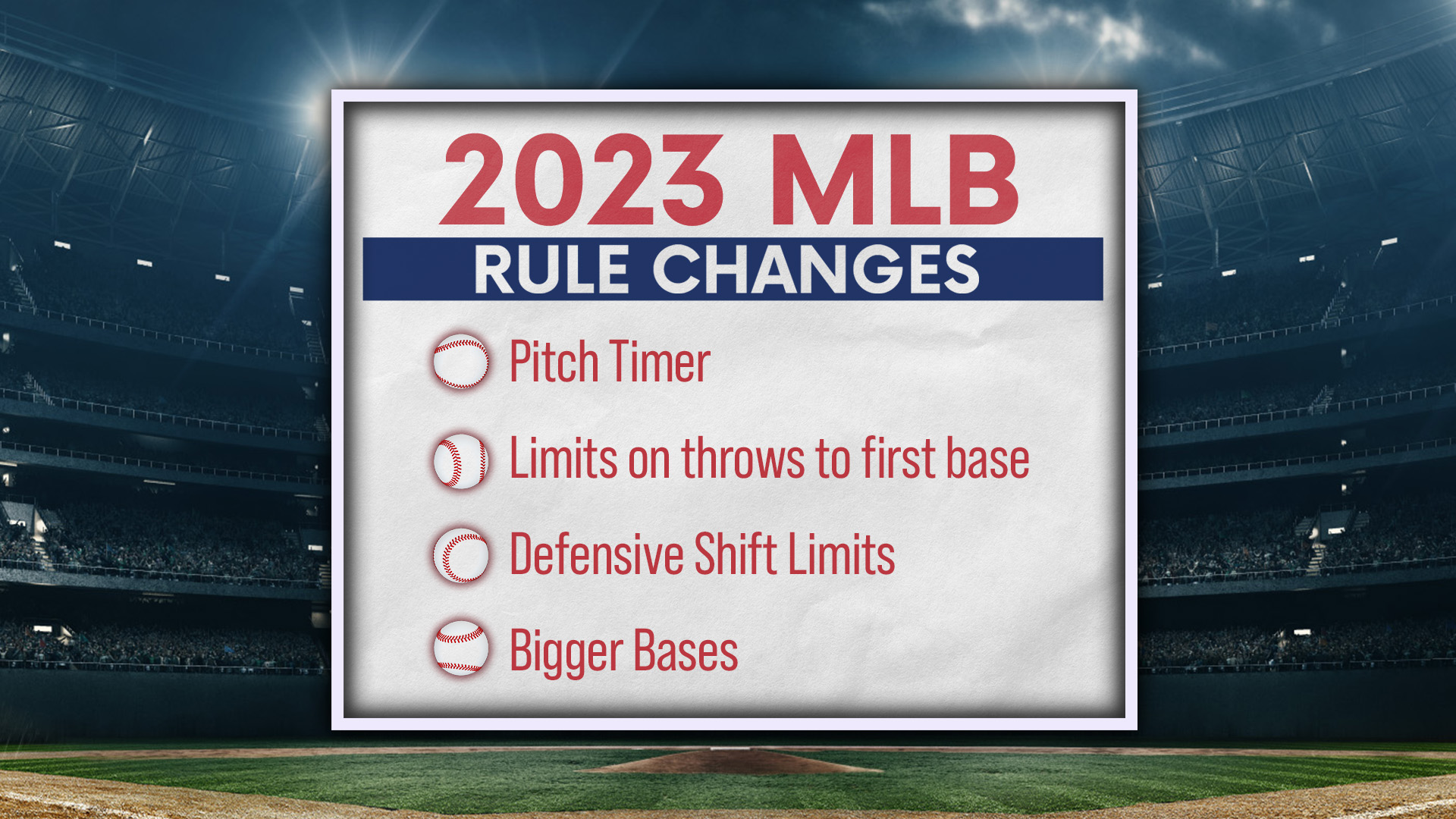 2023 MLB
RULE CHANGES

Pitch Timer

Limits on throws to first base

Defensive Shift Limits

Bigger Bases